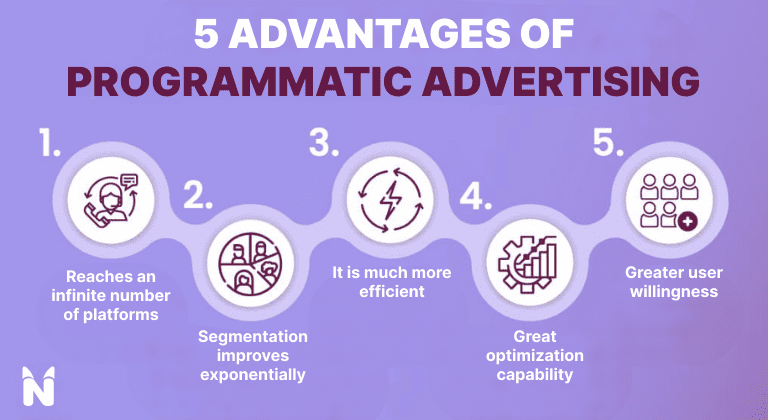 5 ADVANTAGES OF
PROGRAMMATIC ADVERTISING

1.
Reaches an infinite number of platforms

2.
Segmentation improves exponentially

3.
It is much more efficient

4.
Great optimization capability

5.
Greater user willingness

N